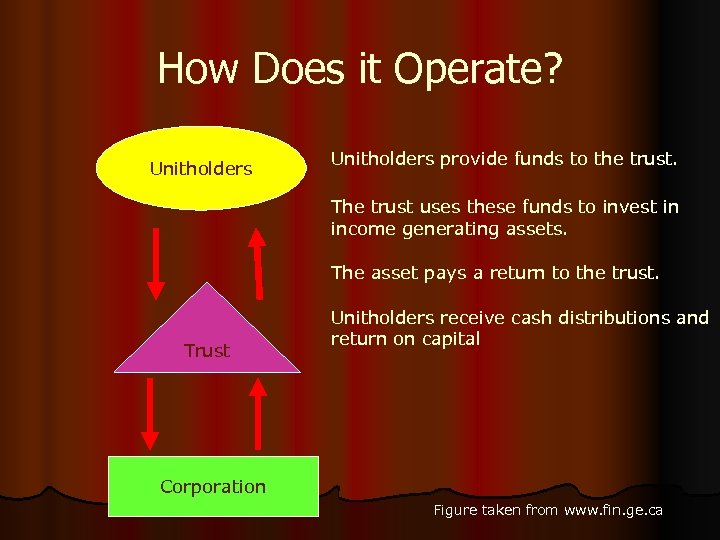 How Does it Operate?

Unitholders

Trust

Corporation

Unitholders provide funds to the trust.

The trust uses these funds to invest in income generating assets.

The asset pays a return to the trust.

Unitholders receive cash distributions and return on capital

Figure taken from www.fin.ge.ca